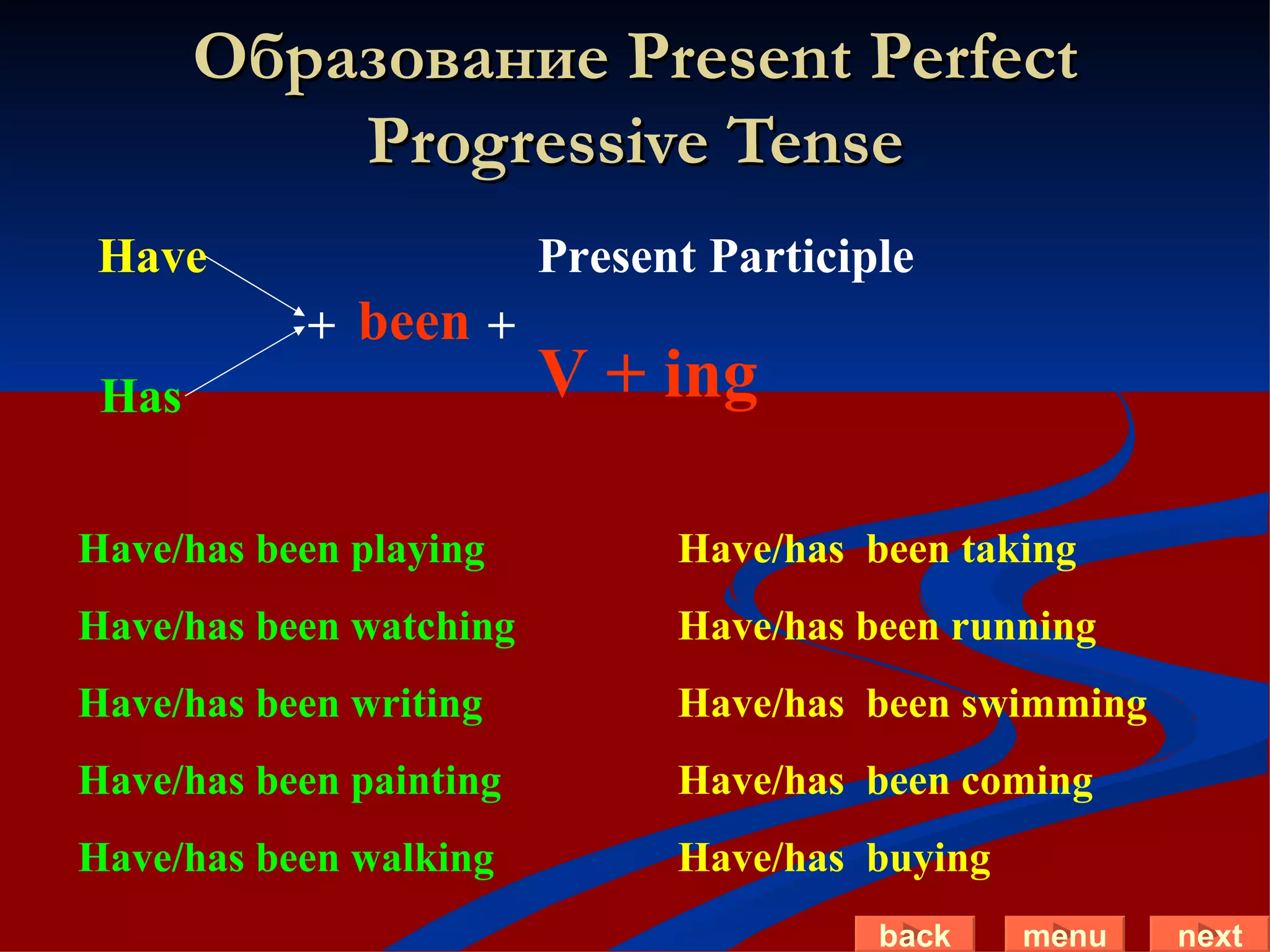 Образование Present Perfect Progressive Tense

Have

Has

+ been +

Present Participle

V + ing

Have/has been playing

Have/has been watching

Have/has been writing

Have/has been painting

Have/has been walking

Have/has been taking

Have/has been running

Have/has been swimming

Have/has been coming

Have/has buying

back menu next